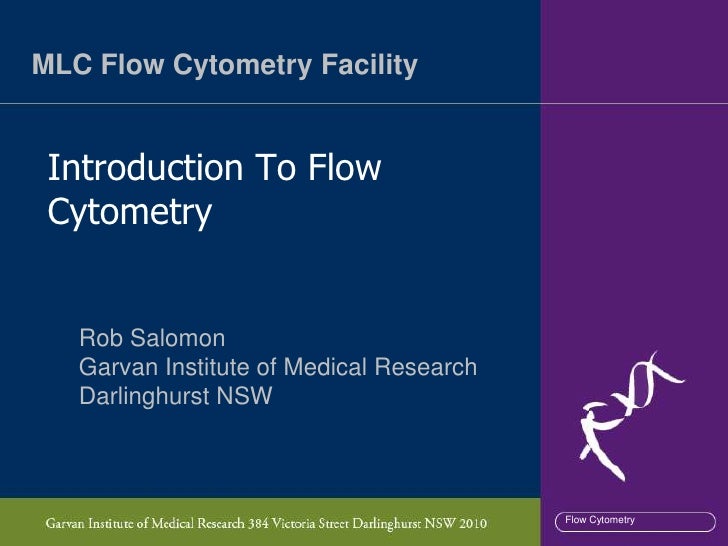 MLC Flow Cytometry Facility

Introduction To Flow Cytometry

Rob Salomon
Garvan Institute of Medical Research
Darlinghurst NSW

Garvan Institute of Medical Research 384 Victoria Street Darlinghurst NSW 2010

Flow Cytometry